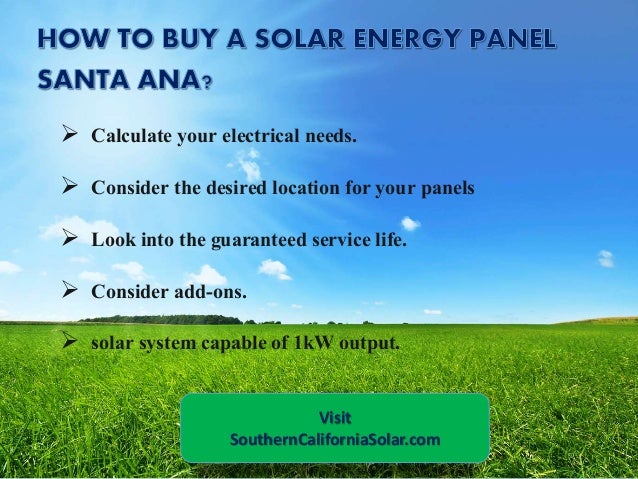 HOW TO BUY A SOLAR ENERGY PANEL SANTA ANA?

➢ Calculate your electrical needs.

➢ Consider the desired location for your panels

➢ Look into the guaranteed service life.

➢ Consider add-ons.

➢ solar system capable of 1kW output.

Visit
SouthernCaliforniaSolar.com